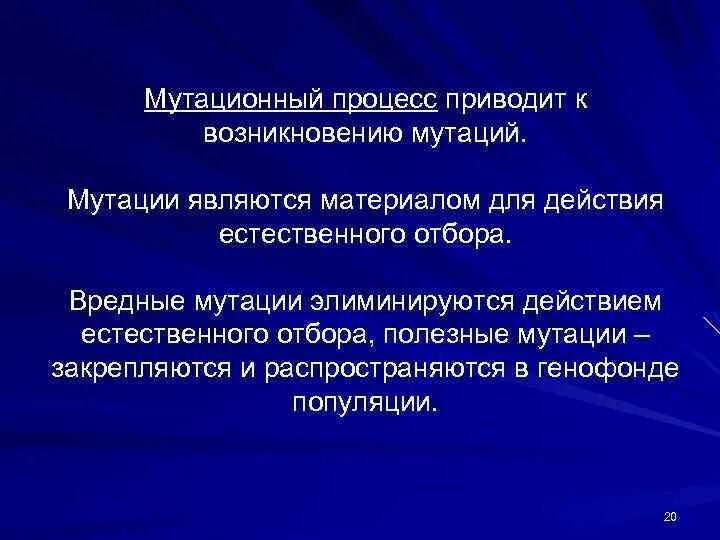 Мутационный процесс приводит к возникновению мутаций.

Мутации являются материалом для действия естественного отбора.

Вредные мутации элиминируются действием естественного отбора, полезные мутации – закрепляются и распространяются в генофонде популяции.

20